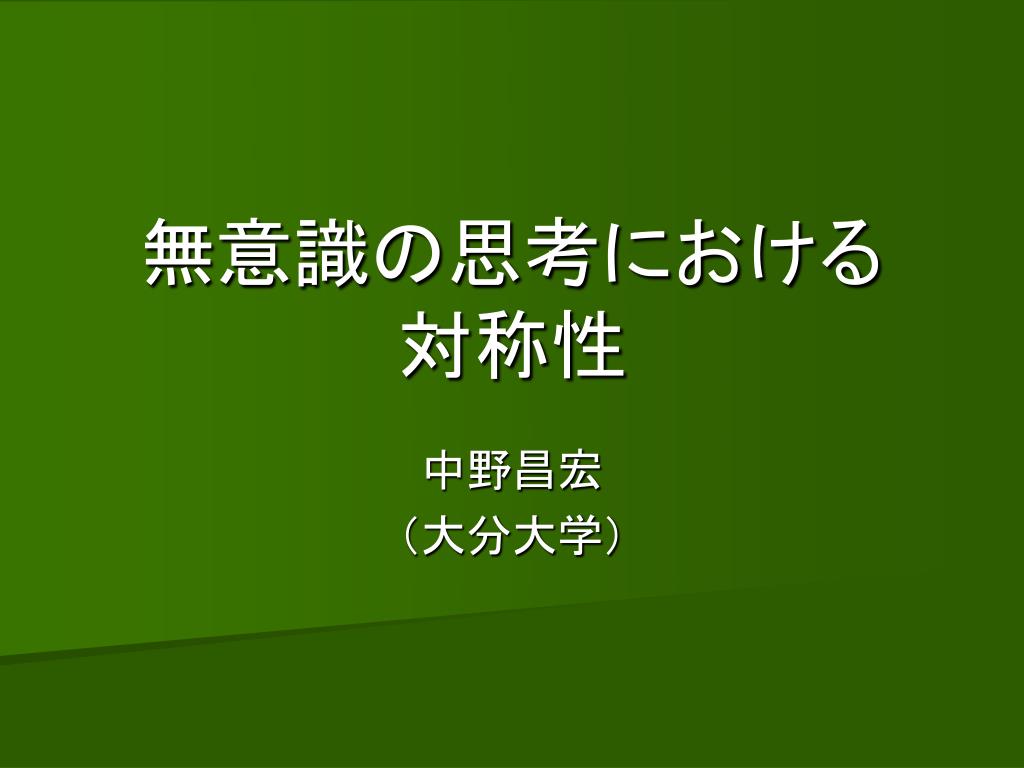 無意識の思考における対称性

中野昌宏
（大分大学）